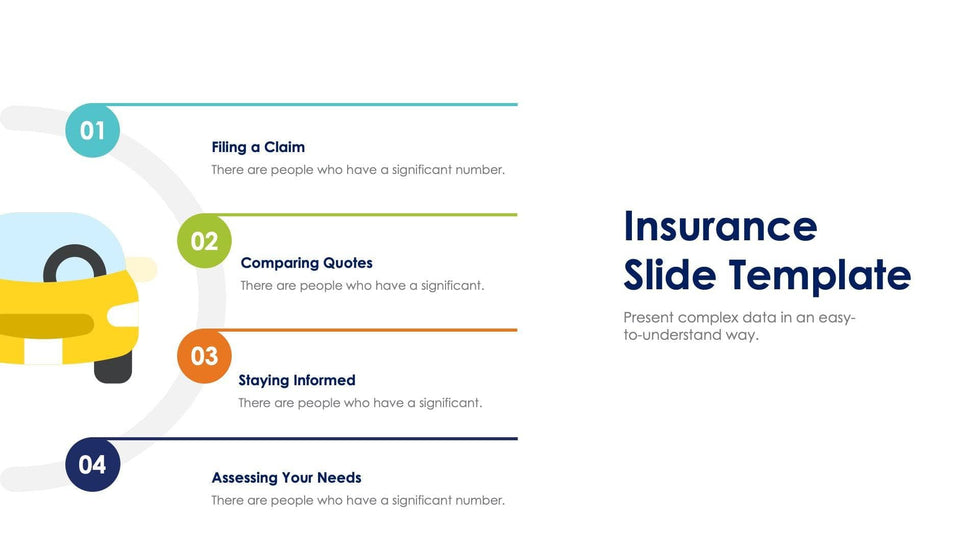 01

Filing a Claim

There are people who have a significant number.

02

Comparing Quotes

There are people who have a significant.

03

Staying Informed

There are people who have a significant.

04

Assessing Your Needs

There are people who have a significant number.

Insurance Slide Template

Present complex data in an easy-to-understand way.